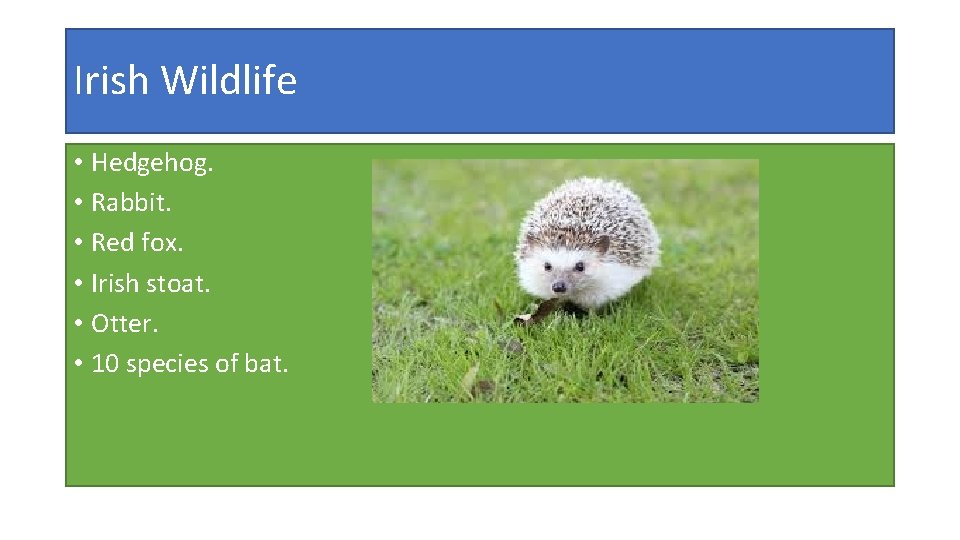 Irish Wildlife

• Hedgehog.
• Rabbit.
• Red fox.
• Irish stoat.
• Otter.
• 10 species of bat.